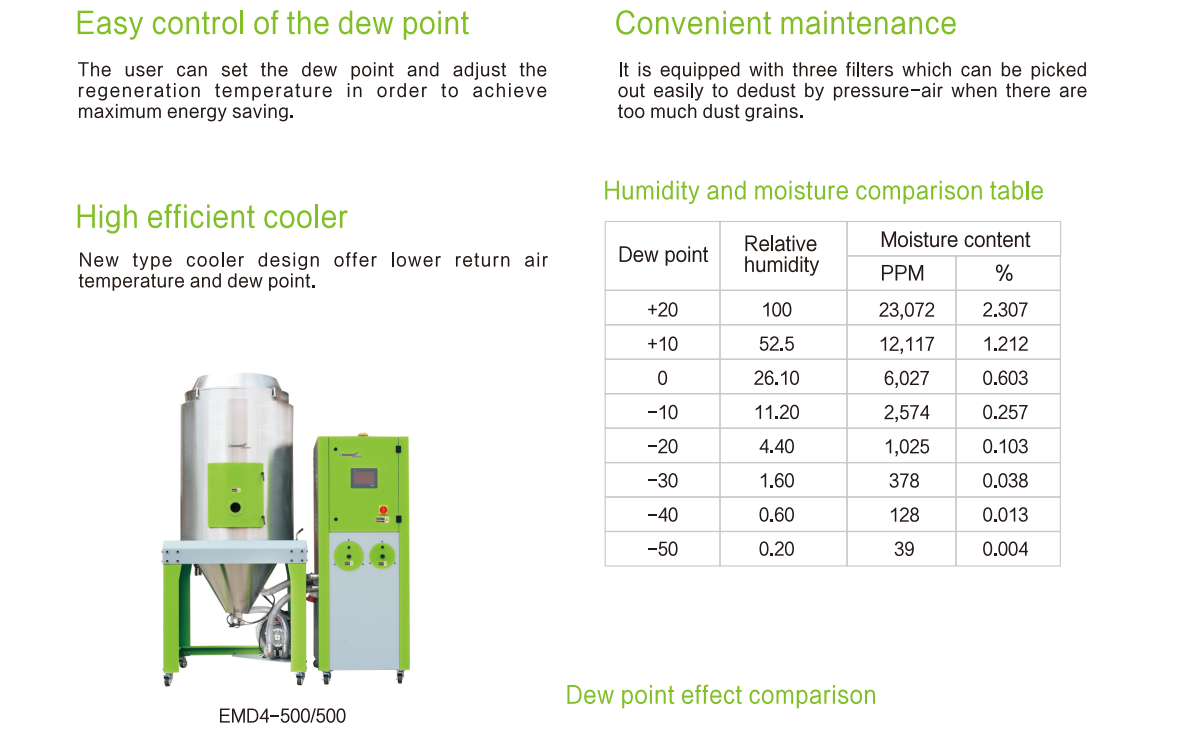 Easy control of the dew point

The user can set the dew point and adjust the regeneration temperature in order to achieve maximum energy saving.

High efficient cooler

New type cooler design offer lower return air temperature and dew point.

EMD4-500/500

Convenient maintenance

It is equipped with three filters which can be picked out easily to dedust by pressure-air when there are too much dust grains.

Humidity and moisture comparison table

| Dew point | Relative humidity | Moisture content PPM | Moisture content % |
|---|---|---|---|
| +20 | 100 | 23,072 | 2.307 |
| +10 | 52.5 | 12,117 | 1.212 |
| 0 | 26.10 | 6,027 | 0.603 |
| -10 | 11.20 | 2,574 | 0.257 |
| -20 | 4.40 | 1,025 | 0.103 |
| -30 | 1.60 | 378 | 0.038 |
| -40 | 0.60 | 128 | 0.013 |
| -50 | 0.20 | 39 | 0.004 |

Dew point effect comparison